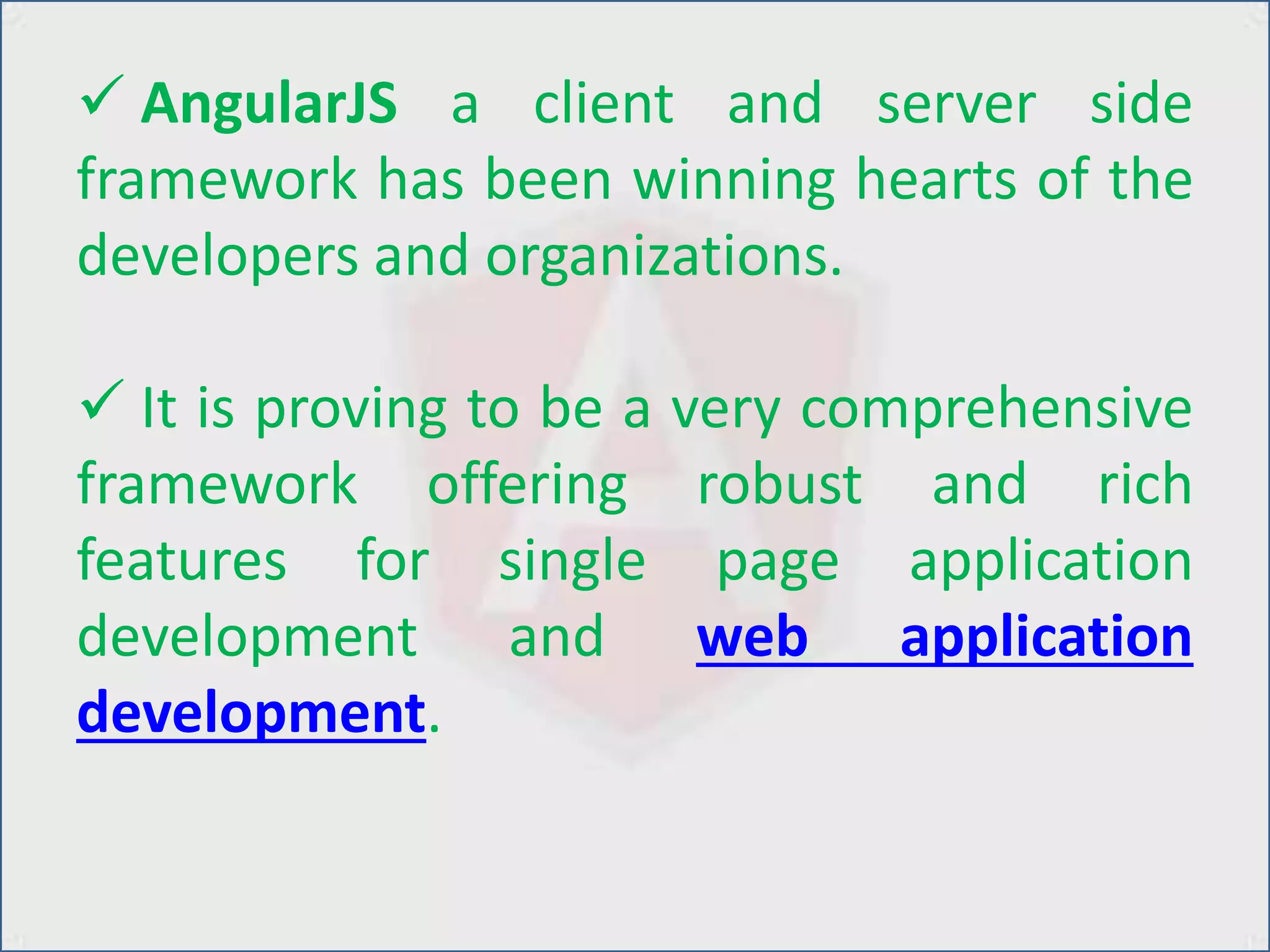 ✓ AngularJS a client and server side framework has been winning hearts of the developers and organizations.

✓ It is proving to be a very comprehensive framework offering robust and rich features for single page application development and web application development.